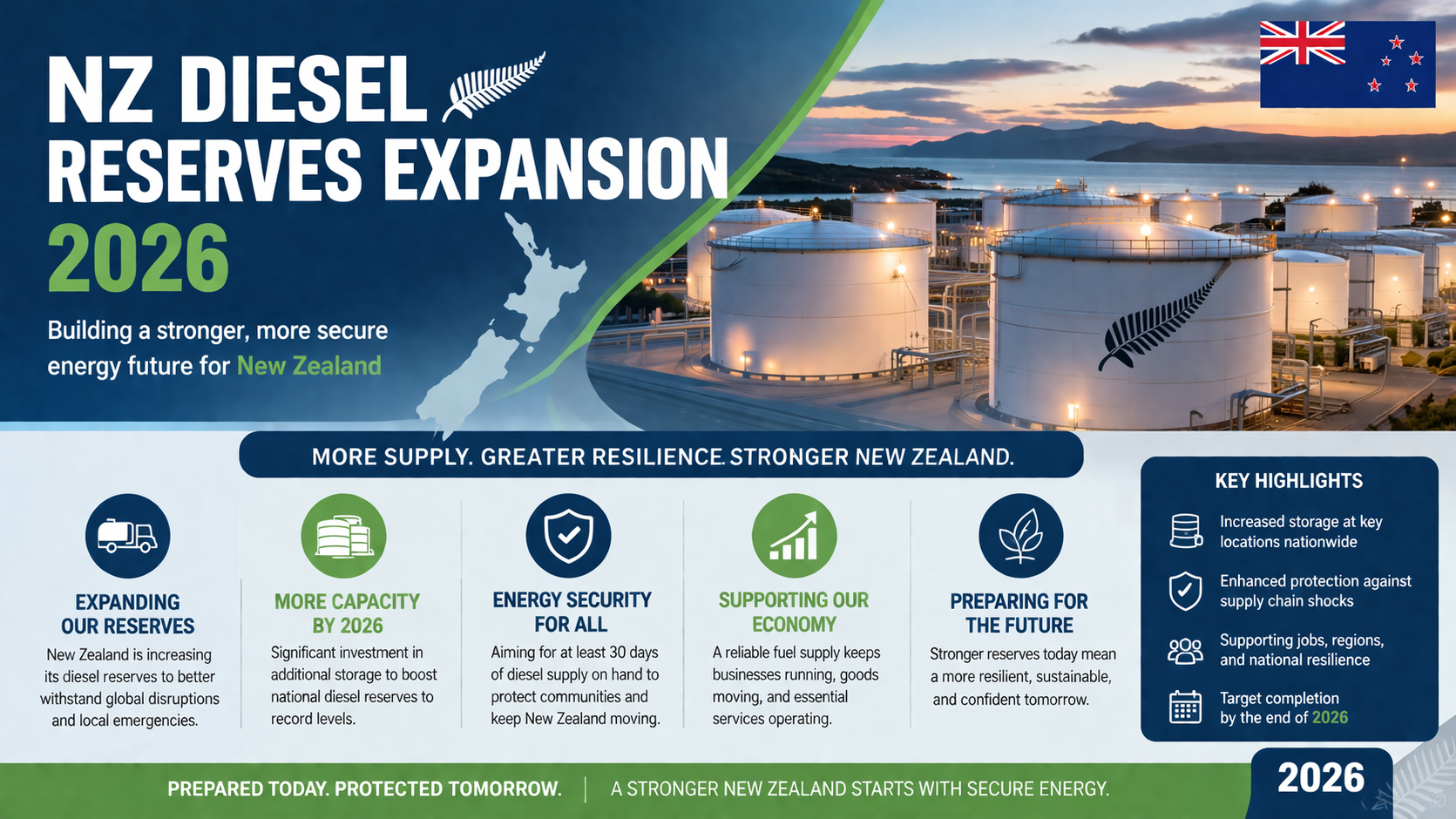 NZ DIESEL RESERVES EXPANSION 2026

Building a stronger, more secure energy future for New Zealand

MORE SUPPLY. GREATER RESILIENCE. STRONGER NEW ZEALAND.

EXPANDING OUR RESERVES
New Zealand is increasing its diesel reserves to better withstand global disruptions and local emergencies.

MORE CAPACITY BY 2026
Significant investment in additional storage to boost national diesel reserves to record levels.

ENERGY SECURITY FOR ALL
Aiming for at least 30 days of diesel supply on hand to protect communities and keep New Zealand moving.

SUPPORTING OUR ECONOMY
A reliable fuel supply keeps businesses running, goods moving, and essential services operating.

PREPARING FOR THE FUTURE
Stronger reserves today mean a more resilient, sustainable, and confident tomorrow.

KEY HIGHLIGHTS
Increased storage at key locations nationwide
Enhanced protection against supply chain shocks
Supporting jobs, regions, and national resilience
Target completion by the end of 2026

PREPARED TODAY. PROTECTED TOMORROW. | A STRONGER NEW ZEALAND STARTS WITH SECURE ENERGY.

2026